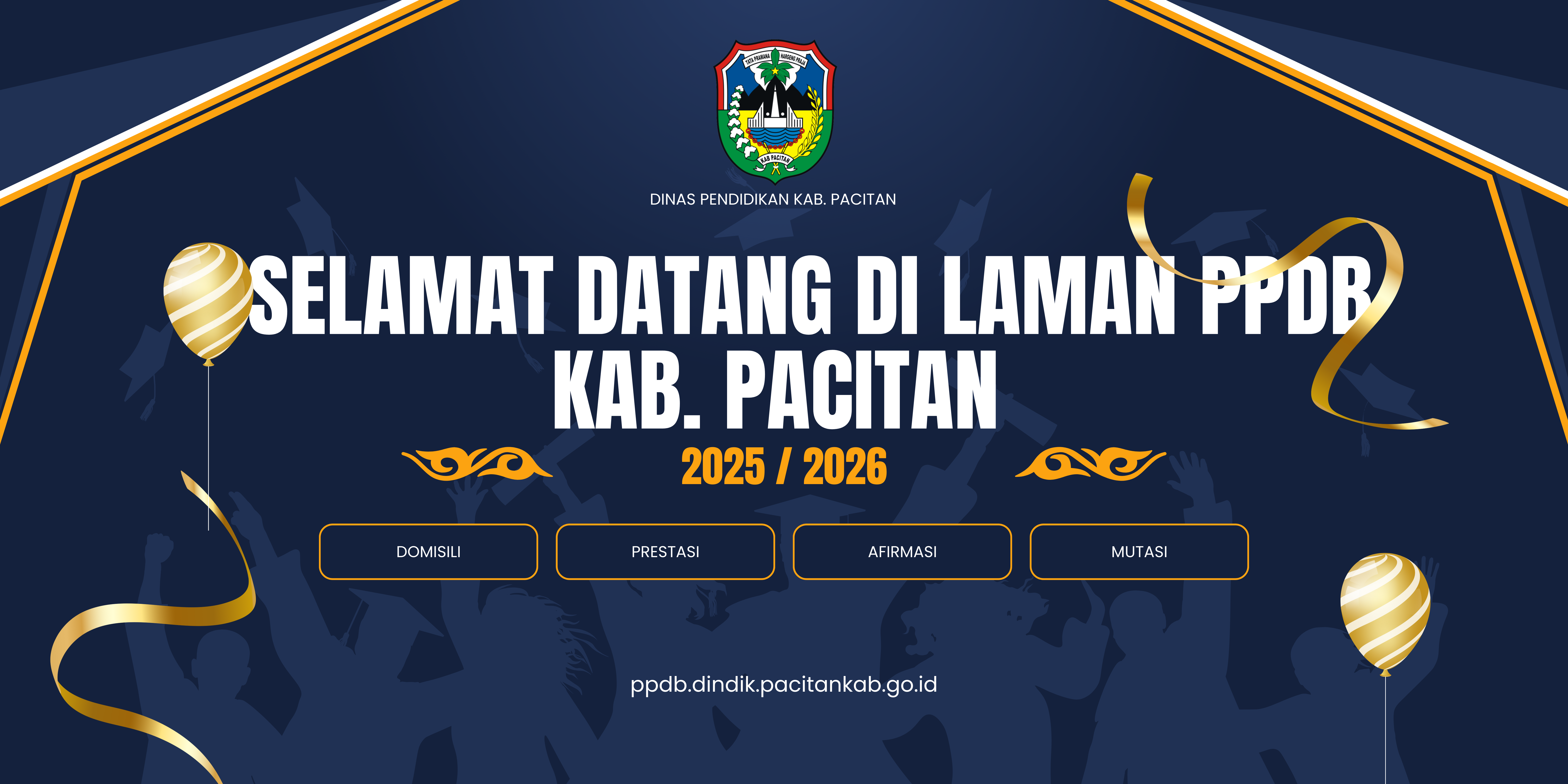 TATA PRAMANA HARGENG PRAJA

KAB PACITAN

DINAS PENDIDIKAN KAB. PACITAN

SELAMAT DATANG DI LAMAN PPDB KAB. PACITAN

2025 / 2026

DOMISILI

PRESTASI

AFIRMASI

MUTASI

ppdb.dindik.pacitankab.go.id